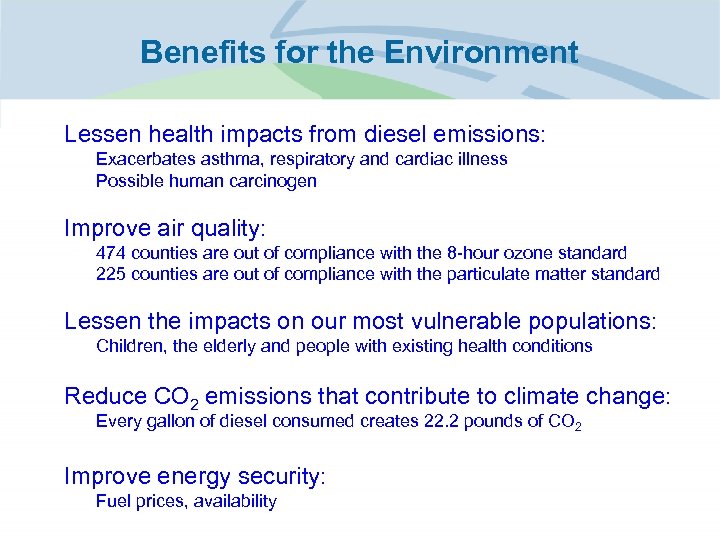 Benefits for the Environment

Lessen health impacts from diesel emissions:
Exacerbates asthma, respiratory and cardiac illness
Possible human carcinogen

Improve air quality:
474 counties are out of compliance with the 8-hour ozone standard
225 counties are out of compliance with the particulate matter standard

Lessen the impacts on our most vulnerable populations:
Children, the elderly and people with existing health conditions

Reduce $CO_2$ emissions that contribute to climate change:
Every gallon of diesel consumed creates 22.2 pounds of $CO_2$

Improve energy security:
Fuel prices, availability